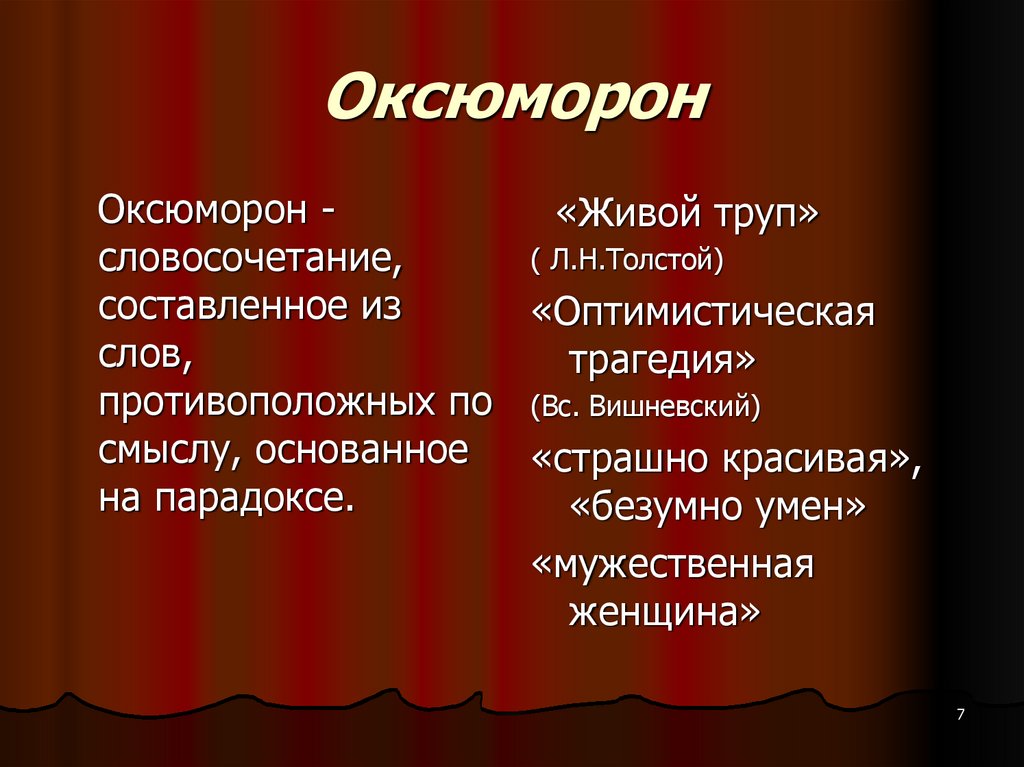 Оксюморон

Оксюморон - словосочетание, составленное из слов, противоположных по смыслу, основанное на парадоксе.

«Живой труп»
( Л.Н.Толстой)
«Оптимистическая трагедия»
(Вс. Вишневский)
«страшно красивая», «безумно умен»
«мужественная женщина»

7